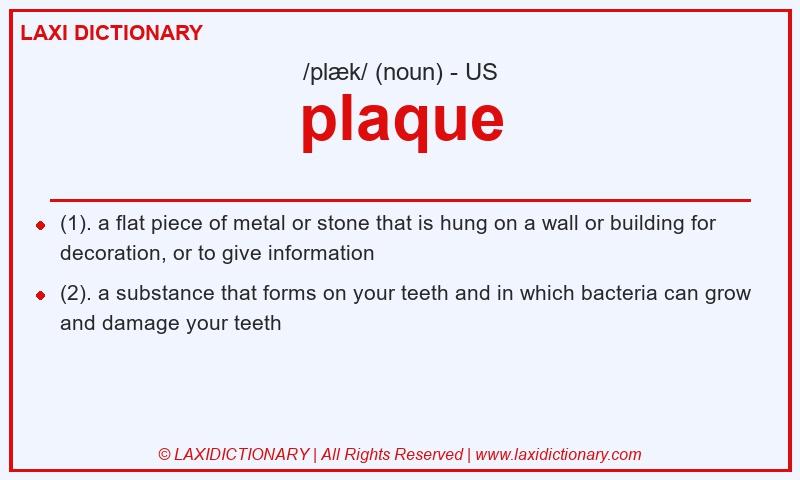 LAXI DICTIONARY

/plæk/ (noun) - US

plaque

- (1). a flat piece of metal or stone that is hung on a wall or building for decoration, or to give information
- (2). a substance that forms on your teeth and in which bacteria can grow and damage your teeth

© LAXIDICTIONARY | All Rights Reserved | www.laxidictionary.com